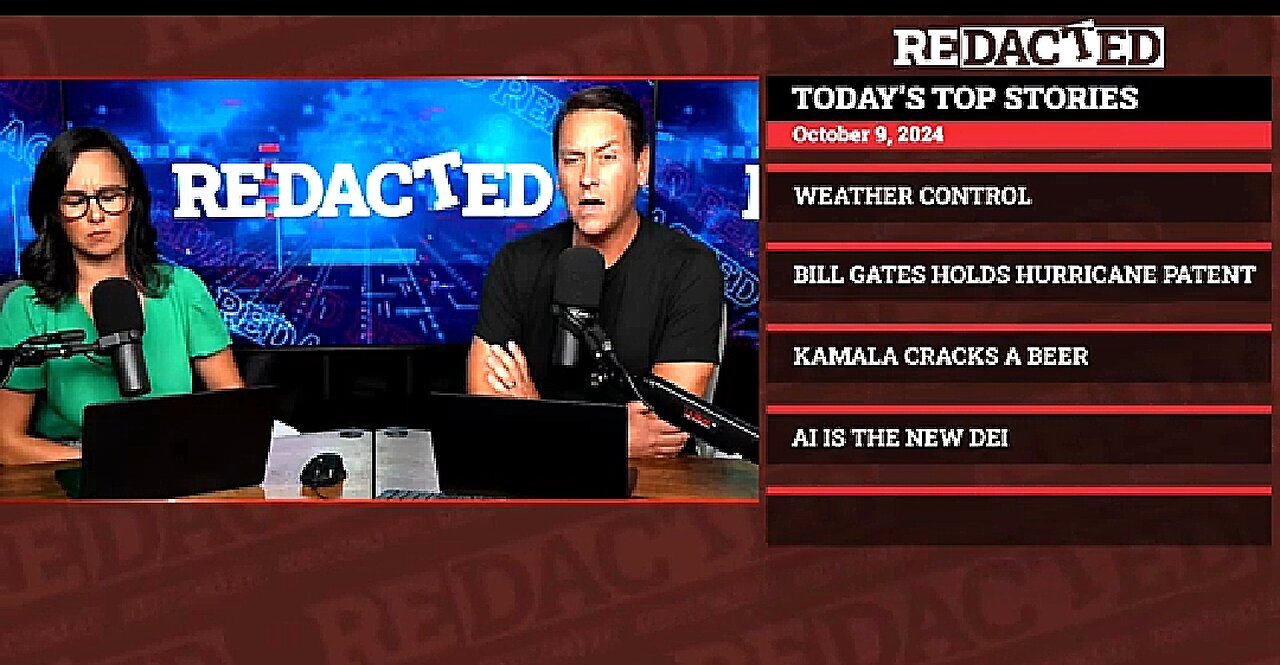 REDACTED

REDACTED

TODAY'S TOP STORIES
October 9, 2024

WEATHER CONTROL

BILL GATES HOLDS HURRICANE PATENT

KAMALA CRACKS A BEER

AI IS THE NEW DEI